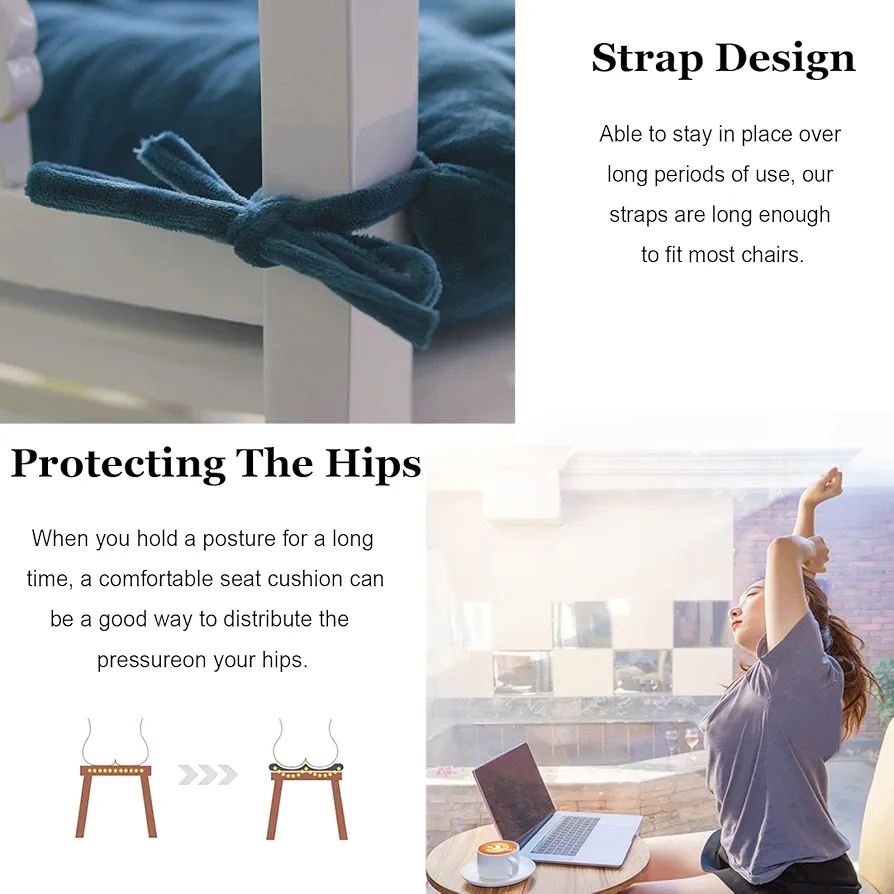 Strap Design

Able to stay in place over long periods of use, our straps are long enough to fit most chairs.

Protecting The Hips

When you hold a posture for a long time, a comfortable seat cushion can be a good way to distribute the pressureon your hips.